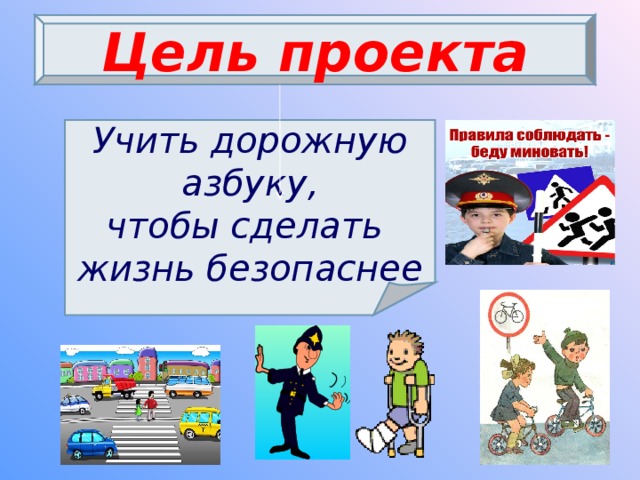 Цель проекта

Учить дорожную азбуку, чтобы сделать жизнь безопаснее

Правила соблюдать - беду миновать!